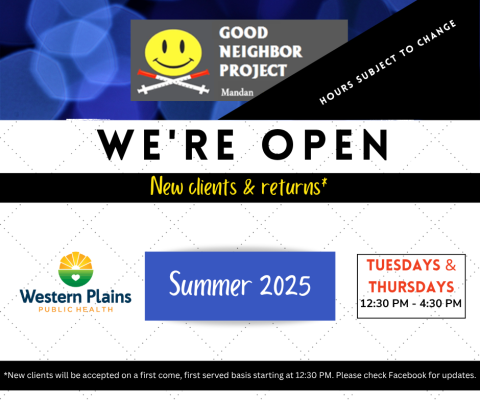 GOOD NEIGHBOR PROJECT
Mandan

HOURS SUBJECT TO CHANGE

WE'RE OPEN

New clients & returns*

Western Plains
PUBLIC HEALTH

Summer 2025

TUESDAYS & THURSDAYS
12:30 PM - 4:30 PM

*New clients will be accepted on a first come, first served basis starting at 12:30 PM. Please check Facebook for updates.